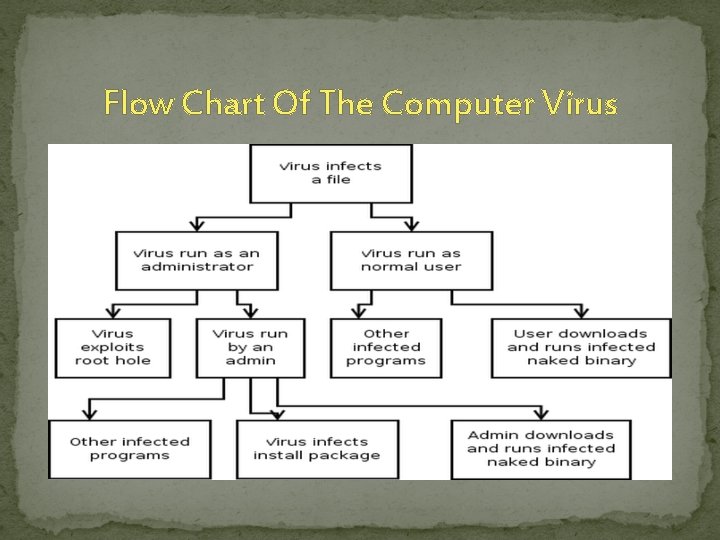 Flow Chart Of The Computer Virus

Virus infects a file

Virus run as an administrator

Virus run as normal user

Virus exploits root hole

Virus run by an admin

Other infected programs

User downloads and runs infected naked binary

Other infected programs

Virus infects install package

Admin downloads and runs infected naked binary